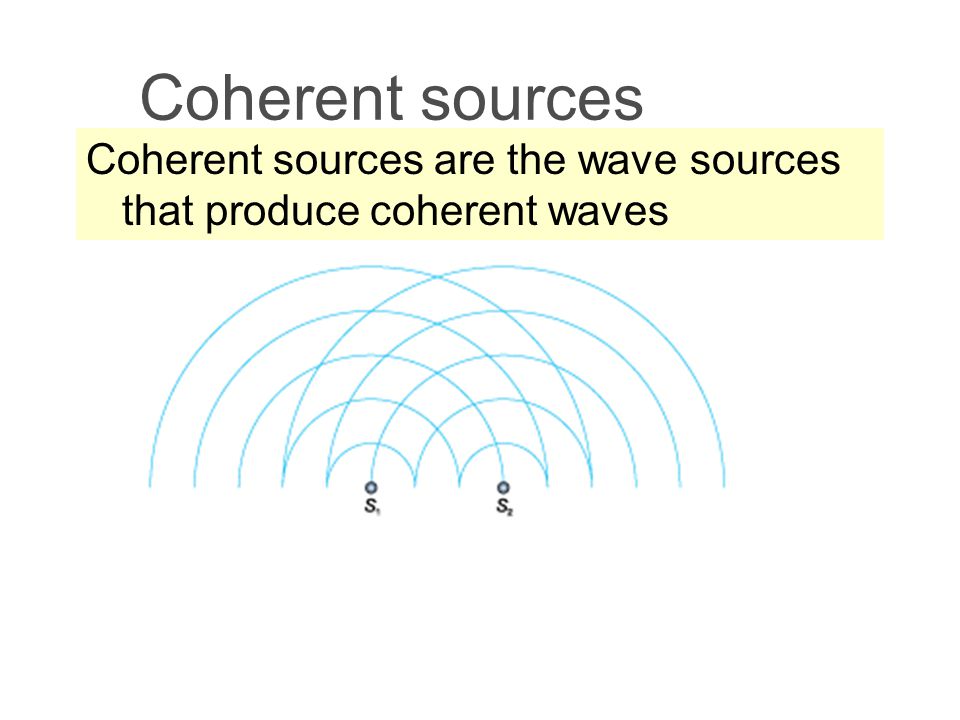 Coherent sources

Coherent sources are the wave sources that produce coherent waves

$S_1$ $S_2$